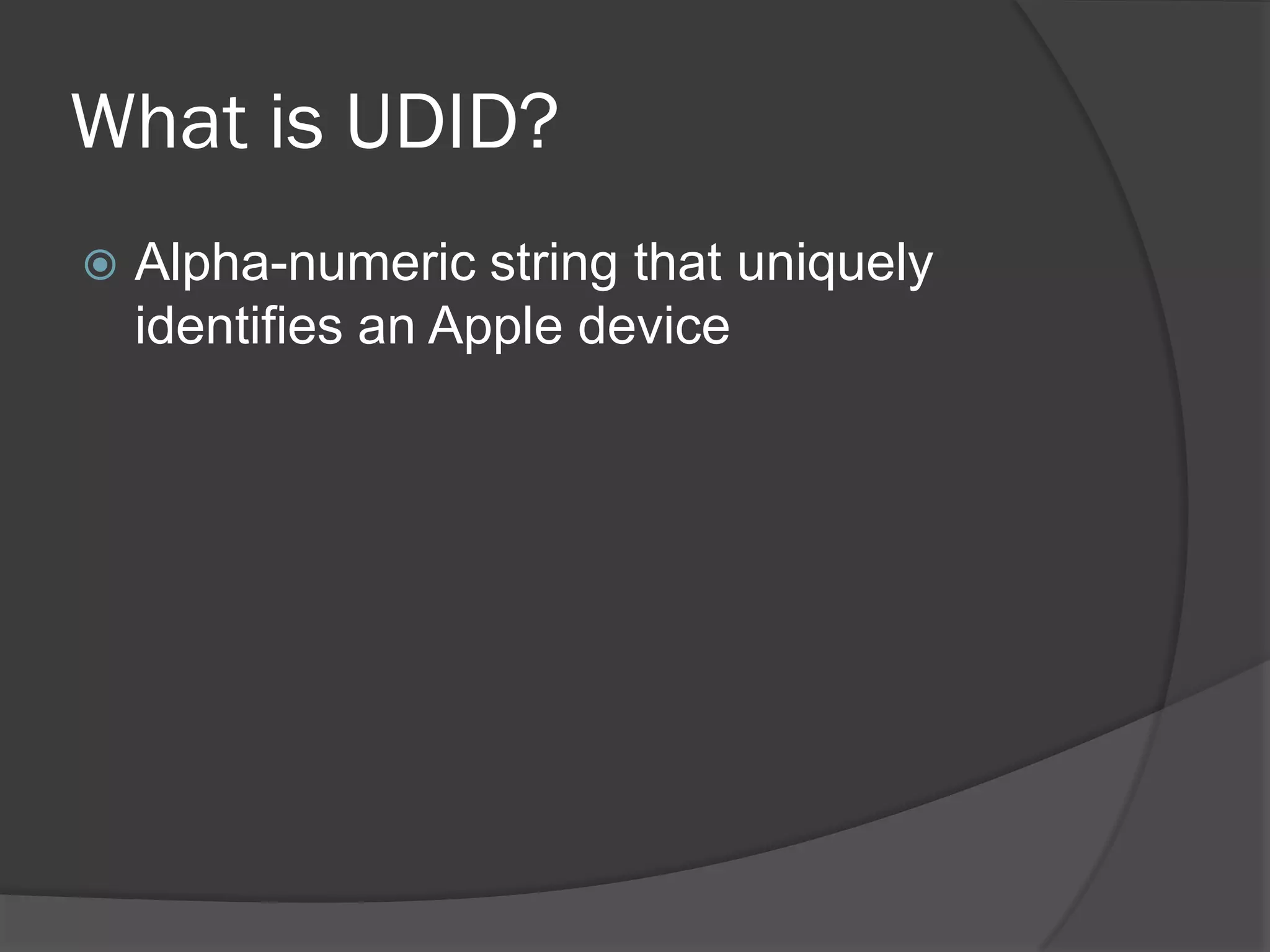 What is UDID?

Alpha-numeric string that uniquely identifies an Apple device